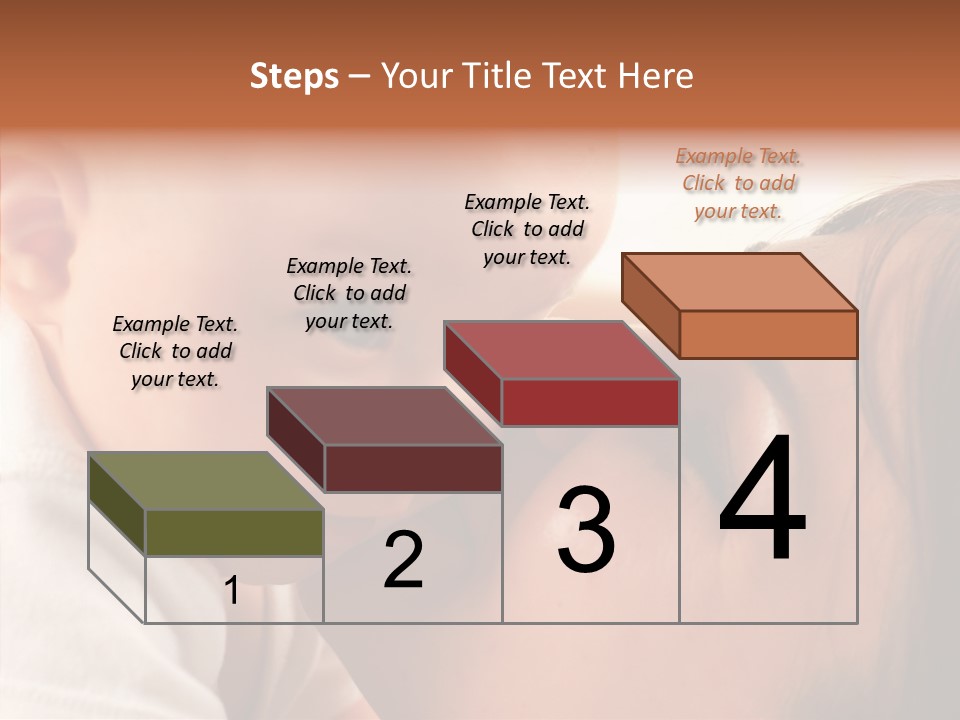 Steps – Your Title Text Here

Example Text. Click to add your text.

Example Text. Click to add your text.

Example Text. Click to add your text.

Example Text. Click to add your text.

1

2

3

4